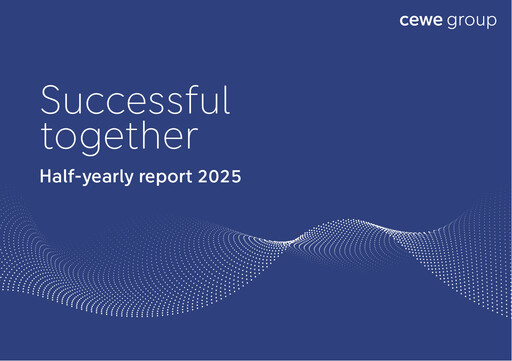 cewe group

Successful together

Half-yearly report 2025